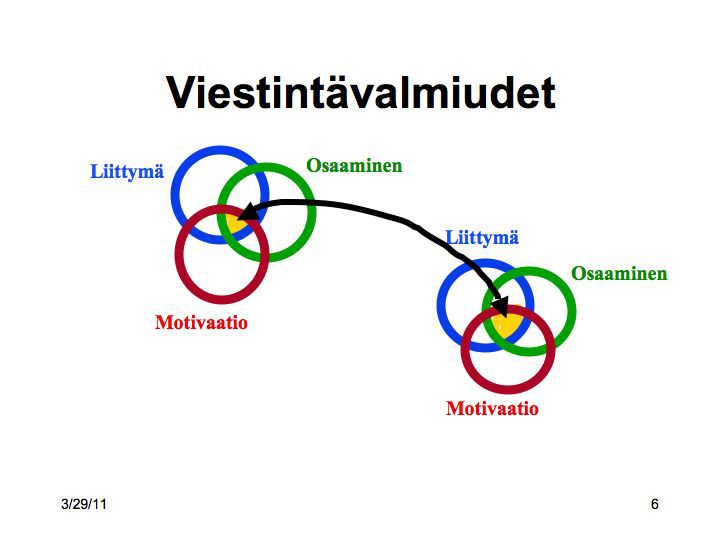 Viestintävalmiudet

Liittymä

Osaaminen

Motivaatio

Liittymä

Osaaminen

Motivaatio

3/29/11

6